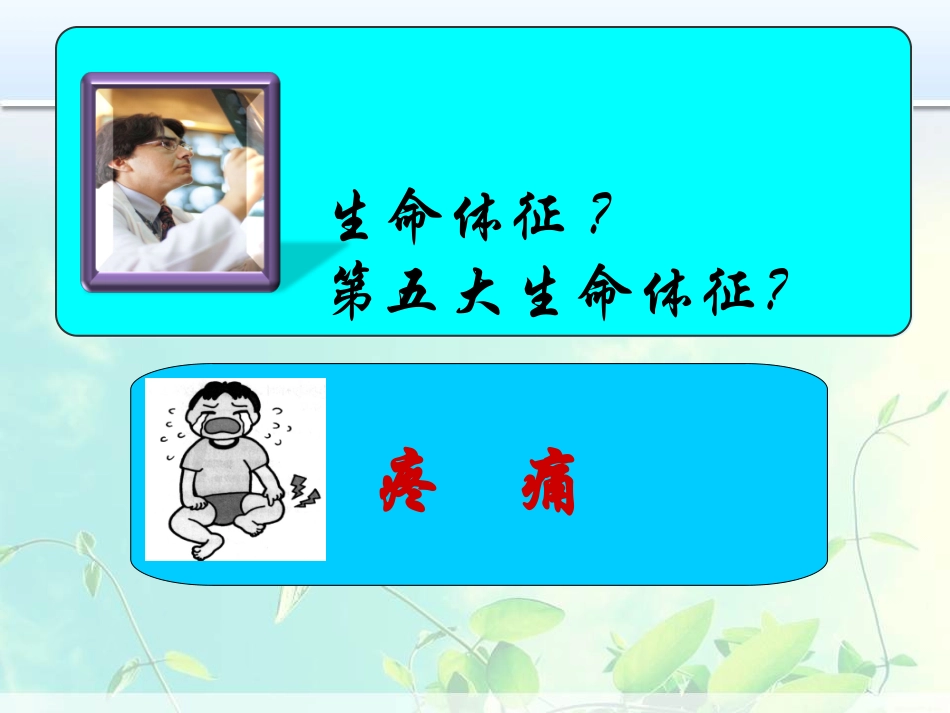 生命体征？
第五大生命体征？

疼 痛